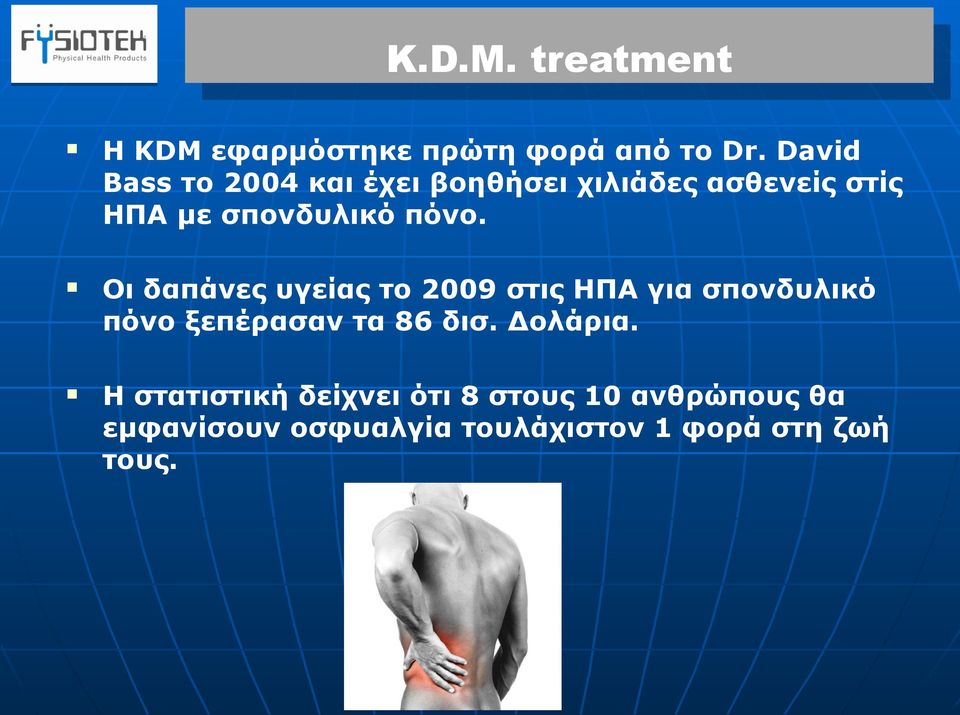 FYSIOTEK
Physical Health Products

K.D.M. treatment

▪ Η KDM εφαρμόστηκε πρώτη φορά από το Dr. David Bass το 2004 και έχει βοηθήσει χιλιάδες ασθενείς στίς ΗΠΑ με σπονδυλικό πόνο.

▪ Οι δαπάνες υγείας το 2009 στις ΗΠΑ για σπονδυλικό πόνο ξεπέρασαν τα 86 δισ. Δολάρια.

▪ Η στατιστική δείχνει ότι 8 στους 10 ανθρώπους θα εμφανίσουν οσφυαλγία τουλάχιστον 1 φορά στη ζωή τους.